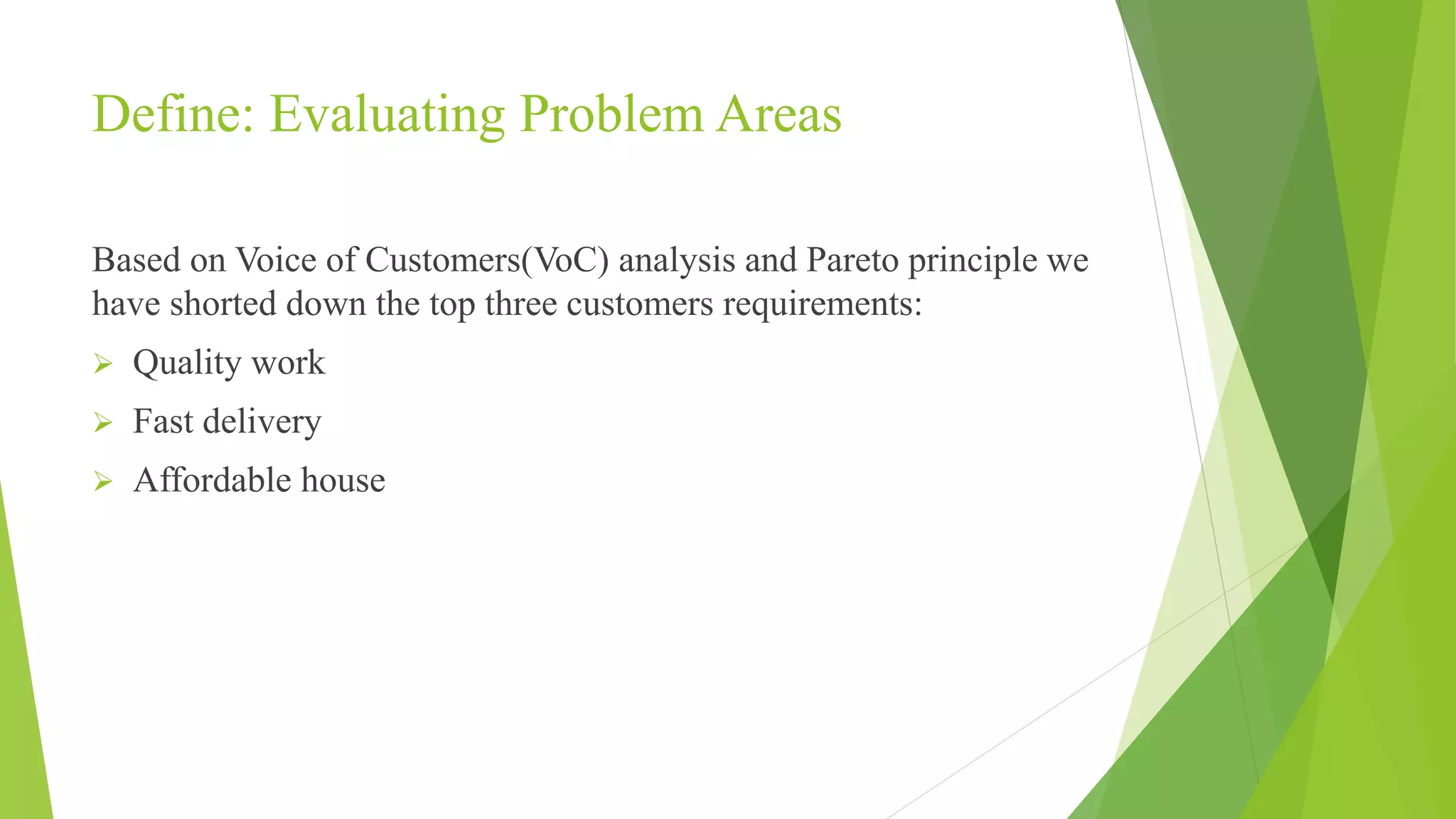 Define: Evaluating Problem Areas

Based on Voice of Customers(VoC) analysis and Pareto principle we have shorted down the top three customers requirements:

➢ Quality work

➢ Fast delivery

➢ Affordable house